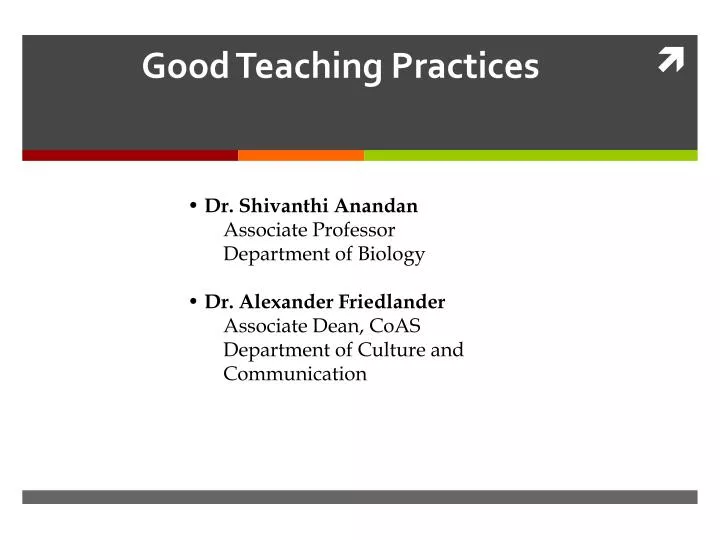 Good Teaching Practices

• Dr. Shivanthi Anandan
Associate Professor
Department of Biology

• Dr. Alexander Friedlander
Associate Dean, CoAS
Department of Culture and Communication